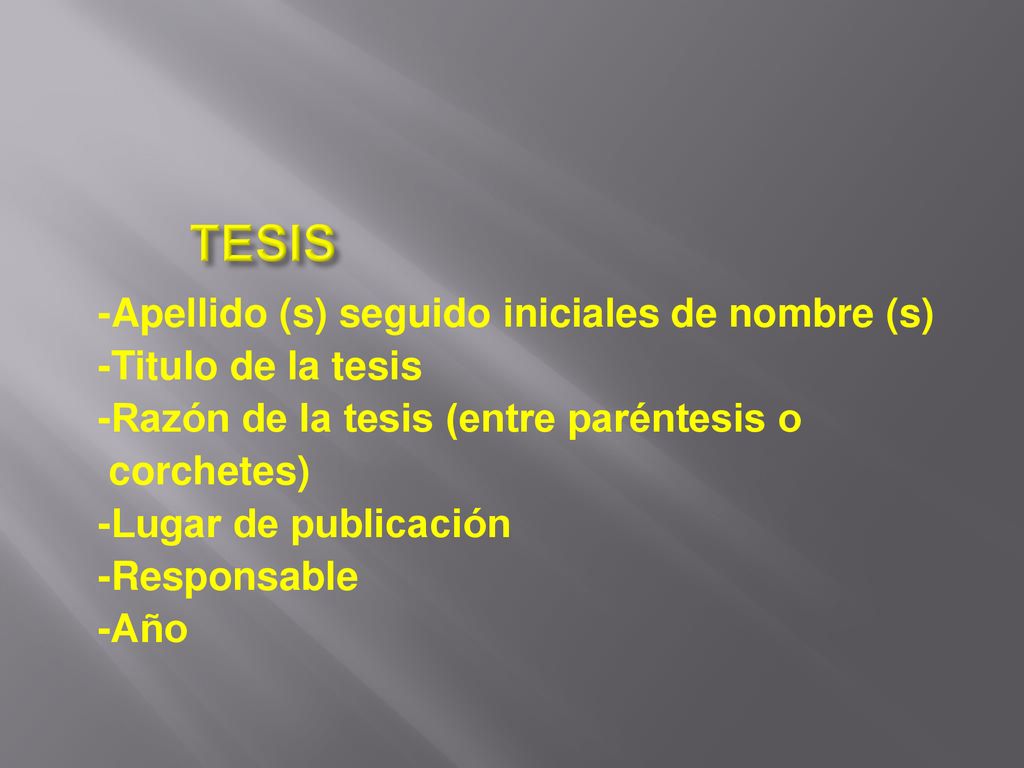 TESIS

-Apellido (s) seguido iniciales de nombre (s)
-Titulo de la tesis
-Razón de la tesis (entre paréntesis o corchetes)
-Lugar de publicación
-Responsable
-Año